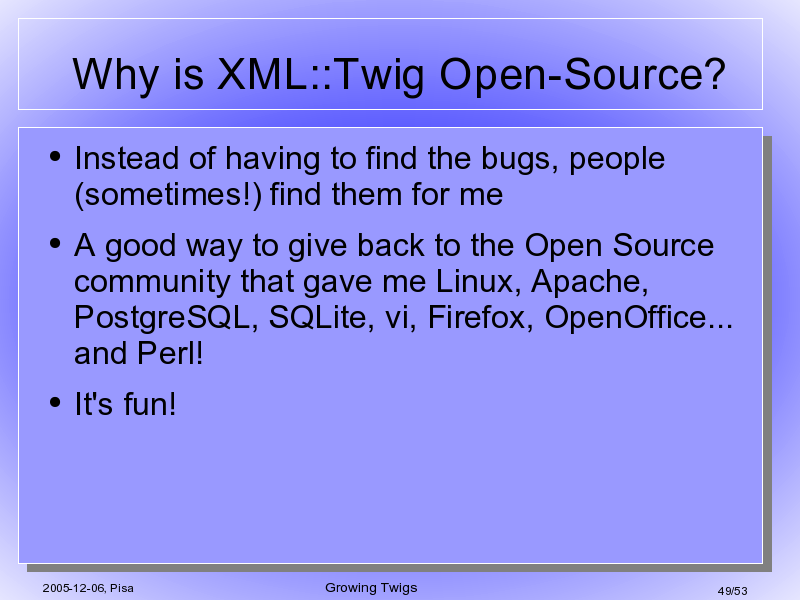 Why is XML::Twig Open-Source?

• Instead of having to find the bugs, people (sometimes!) find them for me

• A good way to give back to the Open Source community that gave me Linux, Apache, PostgreSQL, SQLite, vi, Firefox, OpenOffice... and Perl!

• It's fun!

2005-12-06, Pisa

Growing Twigs

49/53